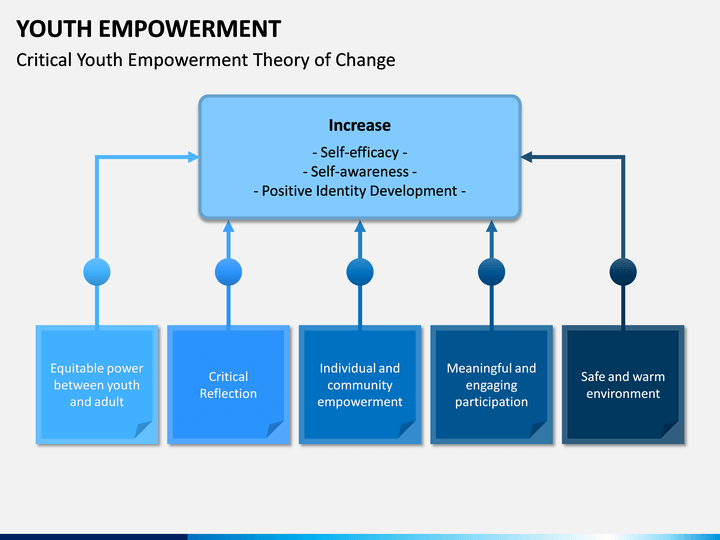 YOUTH EMPOWERMENT

Critical Youth Empowerment Theory of Change

Increase

- Self-efficacy -
- Self-awareness -
- Positive Identity Development -

Equitable power between youth and adult

Critical Reflection

Individual and community empowerment

Meaningful and engaging participation

Safe and warm environment